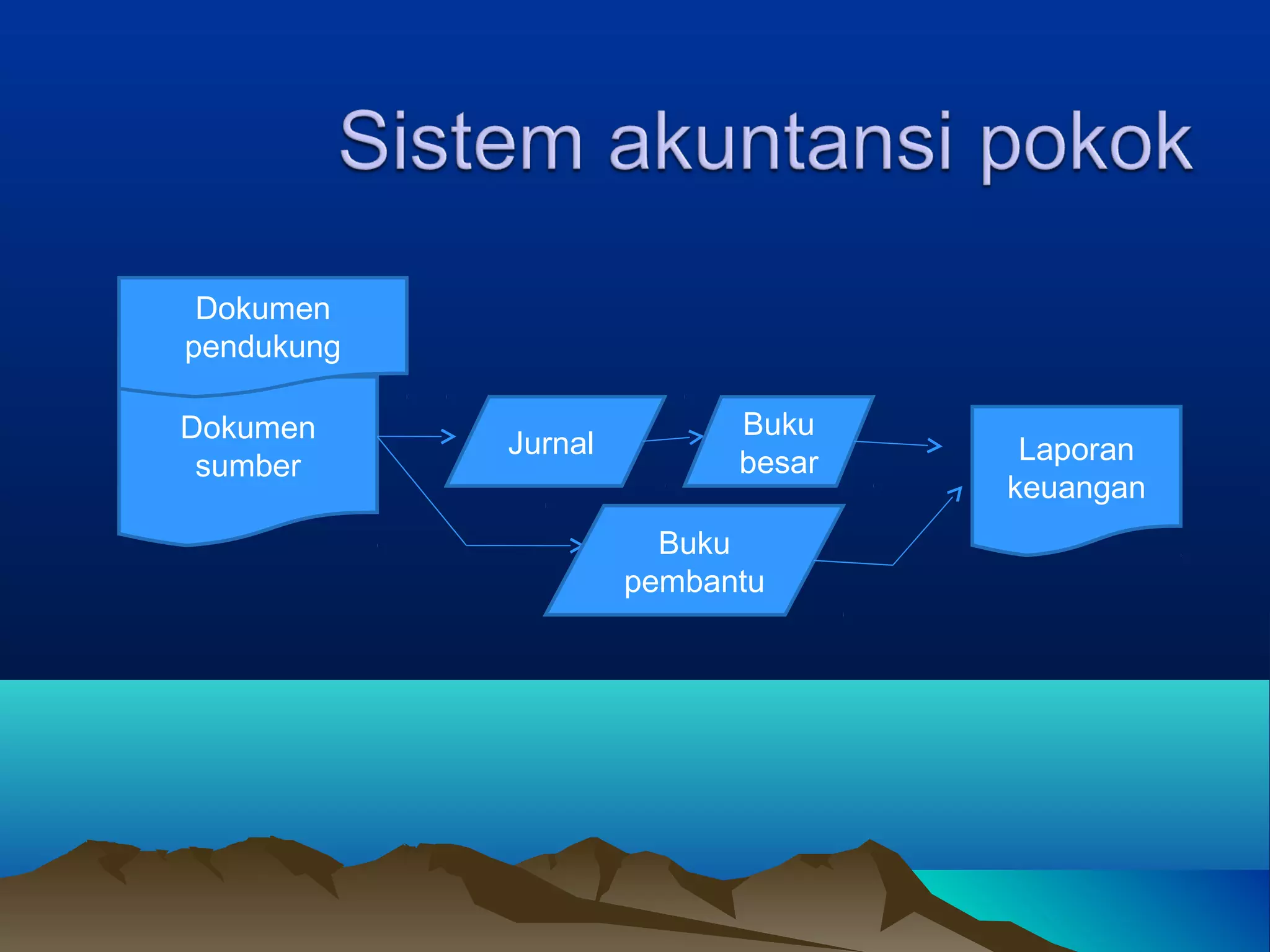 Sistem akuntansi pokok

Dokumen pendukung

Dokumen sumber

Jurnal

Buku besar

Buku pembantu

Laporan keuangan